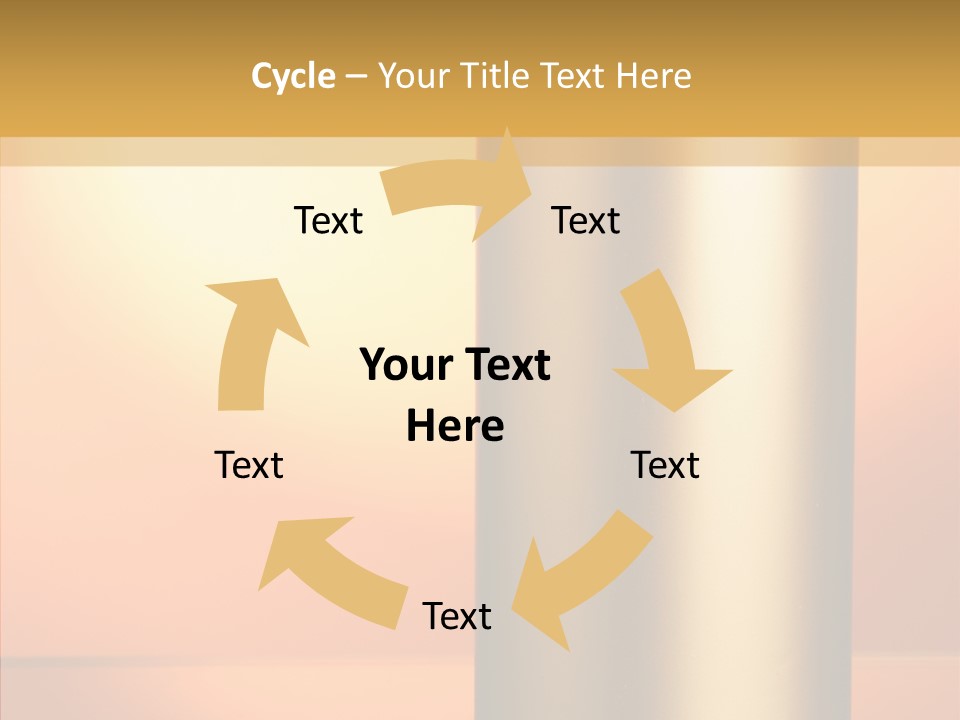 Cycle – Your Title Text Here

Text

Text

Your Text Here

Text

Text

Text